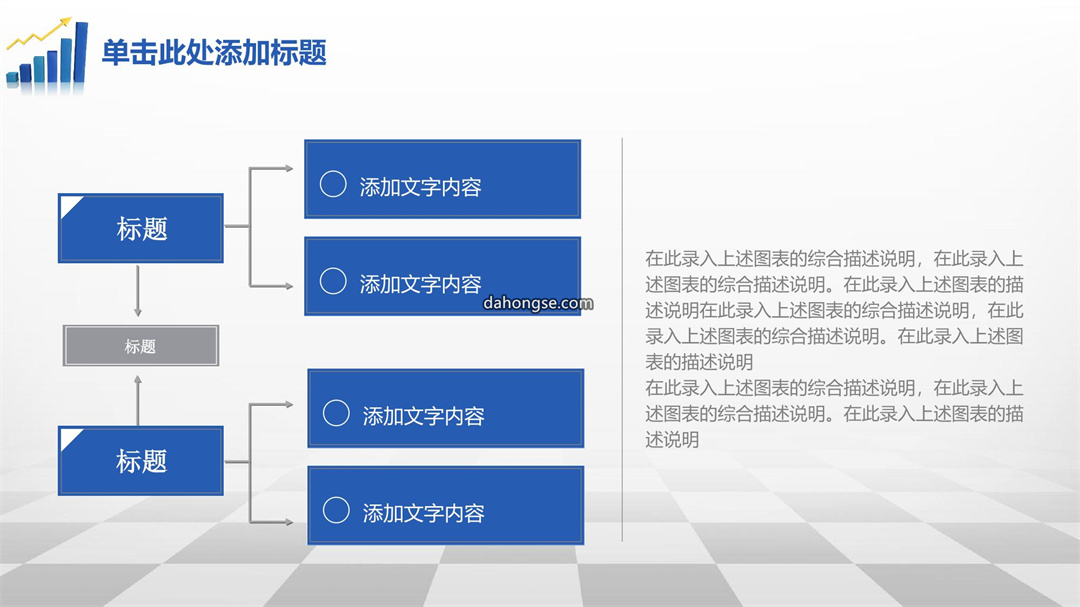 单击此处添加标题

标题

添加文字内容

添加文字内容

dahongse.com

标题

标题

添加文字内容

添加文字内容

在此录入上述图表的综合描述说明，在此录入上述图表的综合描述说明。在此录入上述图表的描述说明在此录入上述图表的综合描述说明，在此录入上述图表的综合描述说明。在此录入上述图表的描述说明

在此录入上述图表的综合描述说明，在此录入上述图表的综合描述说明。在此录入上述图表的描述说明